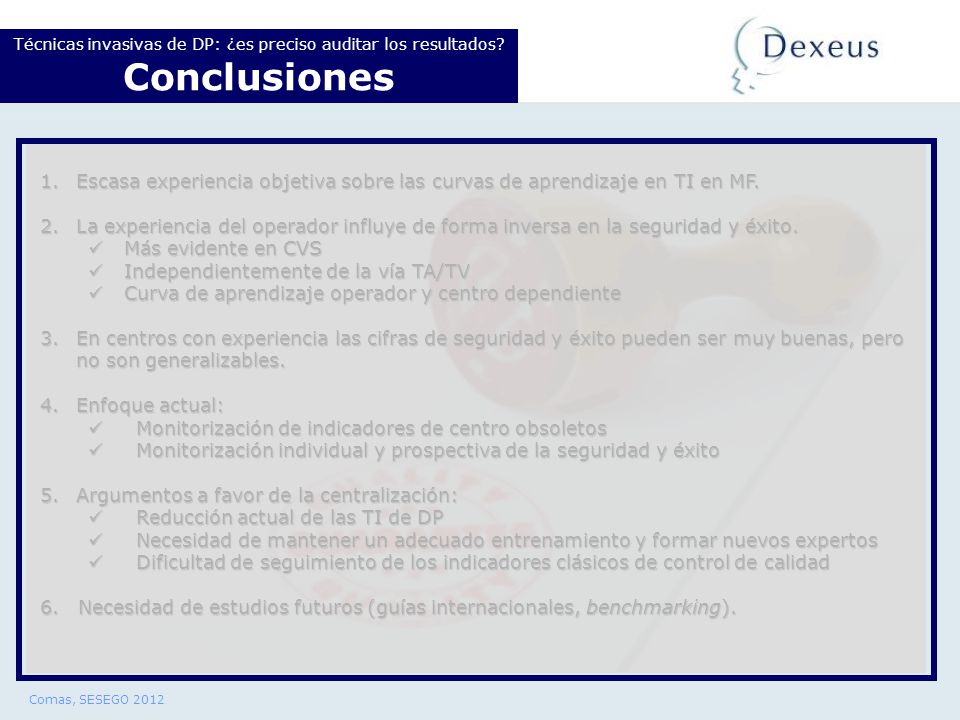 Técnicas invasivas de DP: ¿es preciso auditar los resultados?
Conclusiones

Dexeus

1. Escasa experiencia objetiva sobre las curvas de aprendizaje en TI en MF.

2. La experiencia del operador influye de forma inversa en la seguridad y éxito.
✓ Más evidente en CVS
✓ Independientemente de la vía TA/TV
✓ Curva de aprendizaje operador y centro dependiente

3. En centros con experiencia las cifras de seguridad y éxito pueden ser muy buenas, pero no son generalizables.

4. Enfoque actual:
✓ Monitorización de indicadores de centro obsoletos
✓ Monitorización individual y prospectiva de la seguridad y éxito

5. Argumentos a favor de la centralización:
✓ Reducción actual de las TI de DP
✓ Necesidad de mantener un adecuado entrenamiento y formar nuevos expertos
✓ Dificultad de seguimiento de los indicadores clásicos de control de calidad

6. Necesidad de estudios futuros (guías internacionales, benchmarking).

Comas, SESEGO 2012